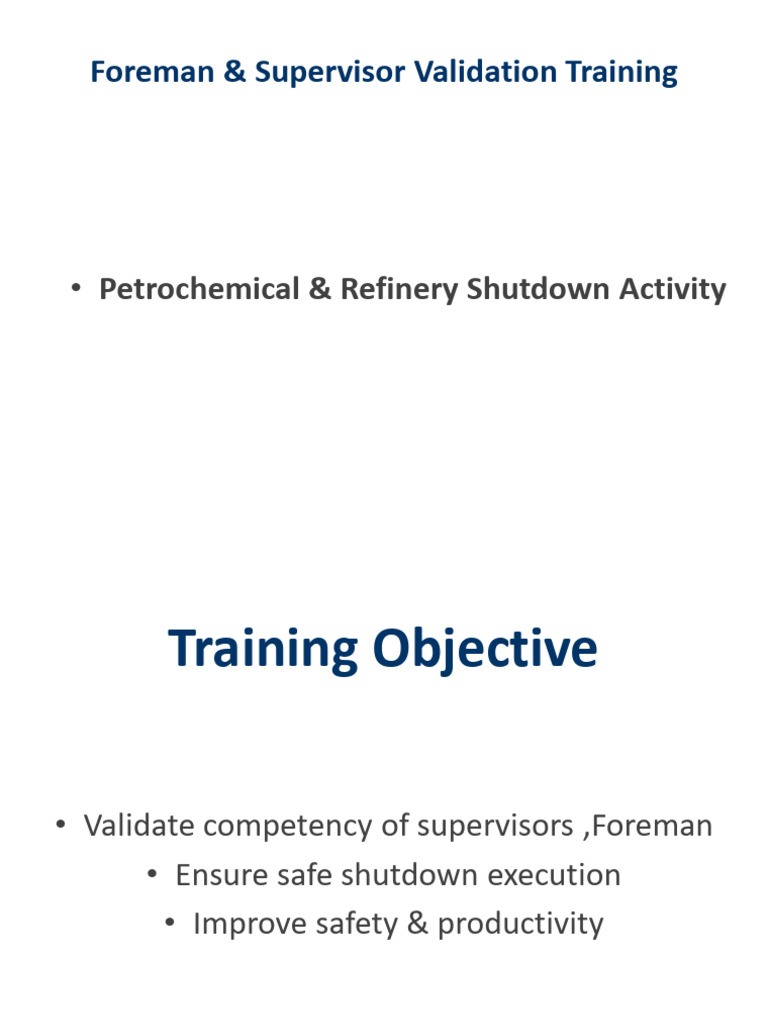 Foreman & Supervisor Validation Training

• Petrochemical & Refinery Shutdown Activity

Training Objective

• Validate competency of supervisors ,Foreman
• Ensure safe shutdown execution
• Improve safety & productivity